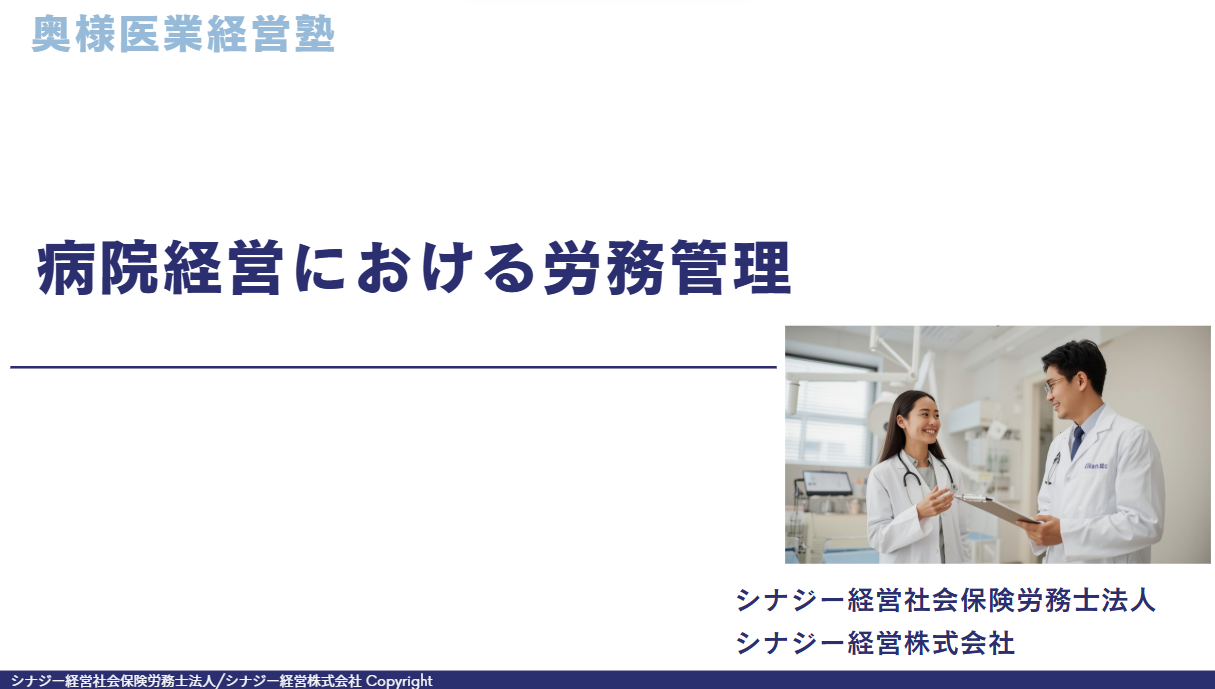 奥様医業経営塾

病院経営における労務管理

シナジー経営社会保険労務士法人
シナジー経営株式会社

シナジー経営社会保険労務士法人/シナジー経営株式会社 Copyright